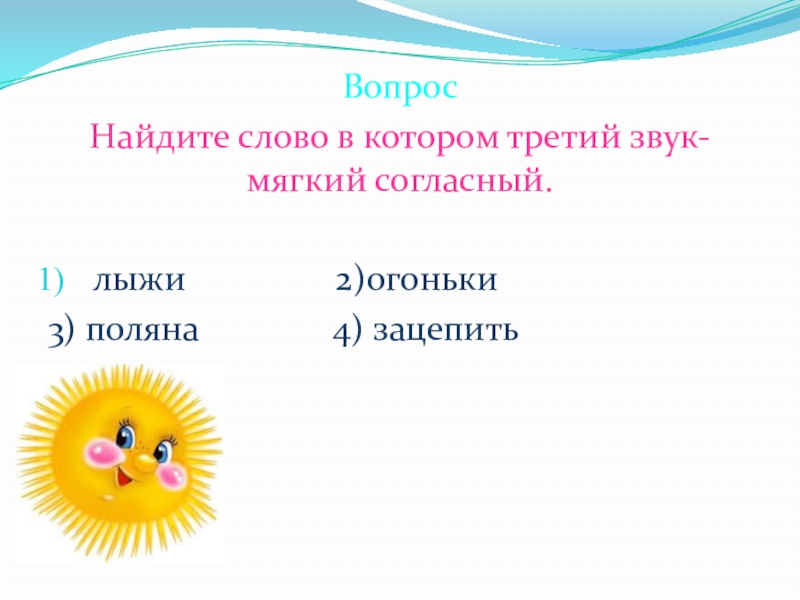 Вопрос

Найдите слово в котором третий звук- мягкий согласный.

1) лыжи 2)огоньки
3) поляна 4) зацепить